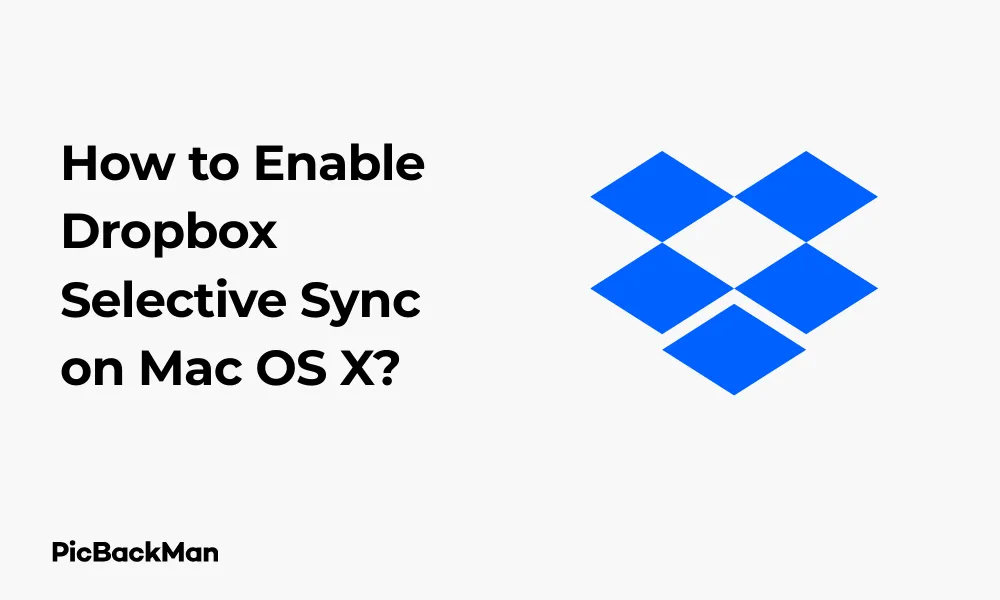 How to Enable Dropbox Selective Sync on Mac OS X?

PicBackMan